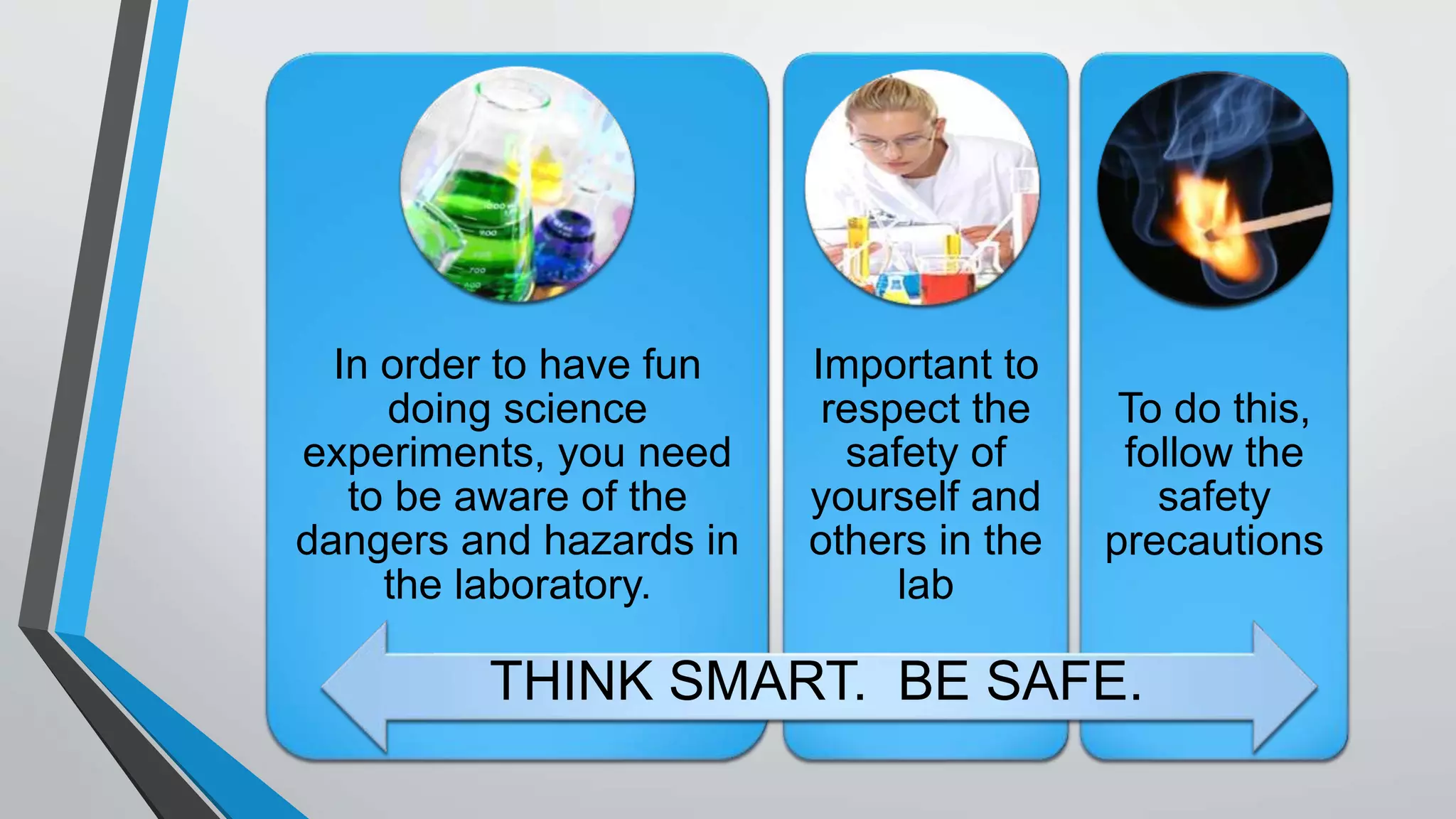 In order to have fun doing science experiments, you need to be aware of the dangers and hazards in the laboratory.

Important to respect the safety of yourself and others in the lab

To do this, follow the safety precautions

THINK SMART. BE SAFE.